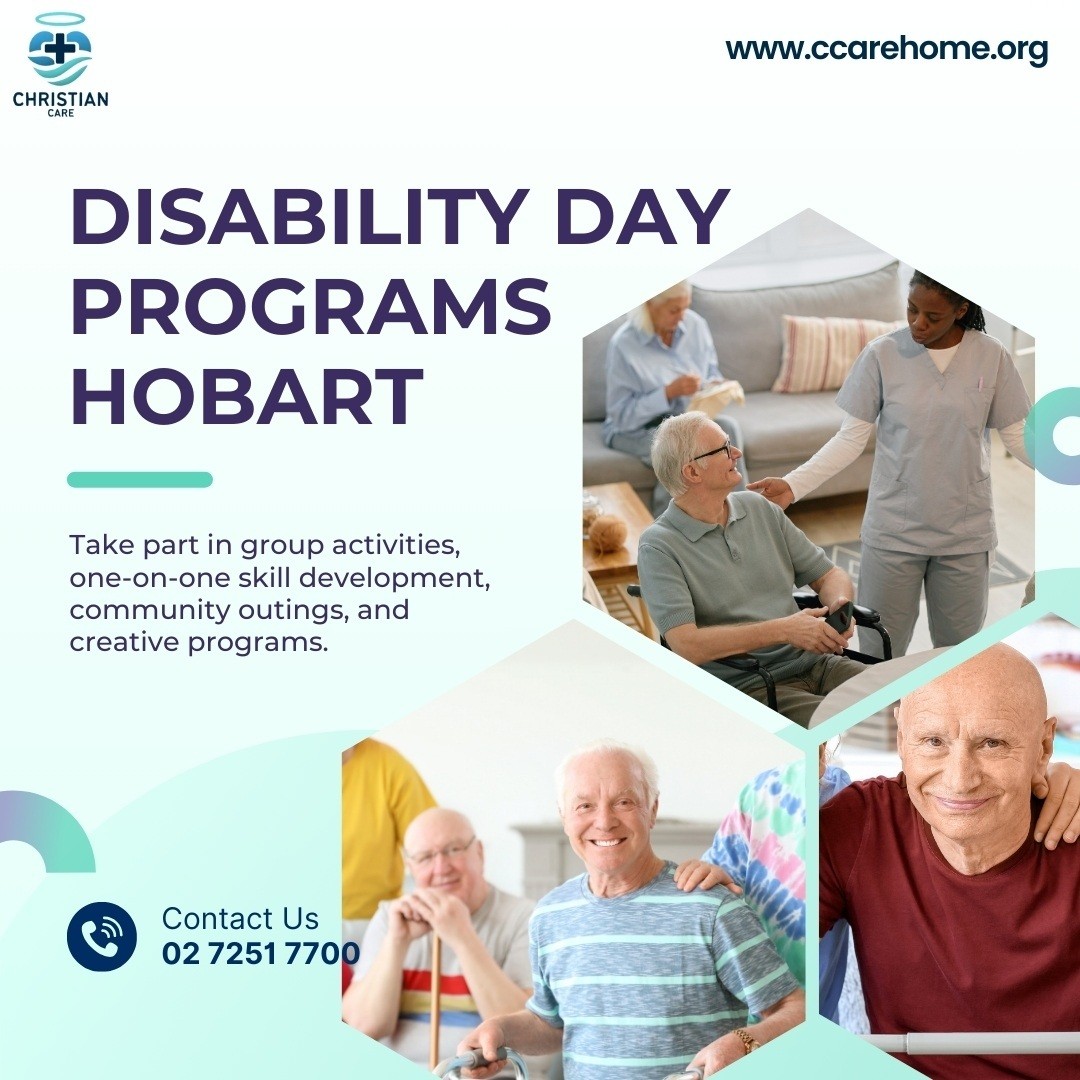 CHRISTIAN
CARE

www.ccarehome.org

DISABILITY DAY PROGRAMS HOBART

Take part in group activities, one-on-one skill development, community outings, and creative programs.

Contact Us
02 7251 7700